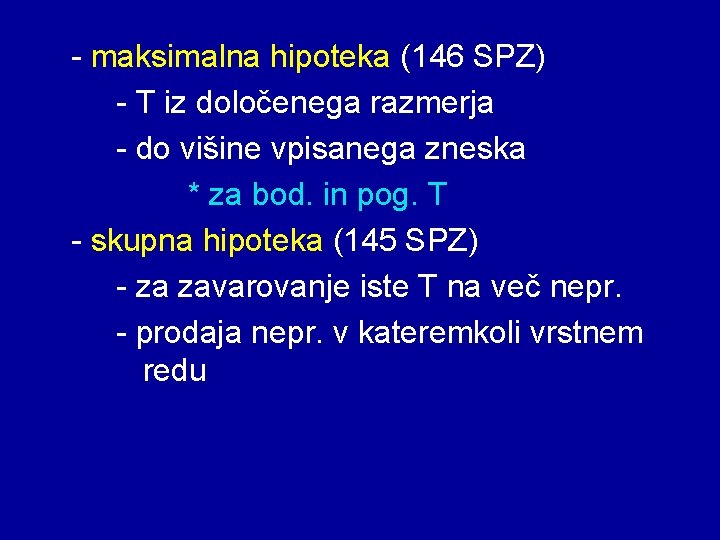 - maksimalna hipoteka (146 SPZ)

- T iz določenega razmerja

- do višine vpisanega zneska

* za bod. in pog. T

- skupna hipoteka (145 SPZ)

- za zavarovanje iste T na več nepr.

- prodaja nepr. v kateremkoli vrstnem redu